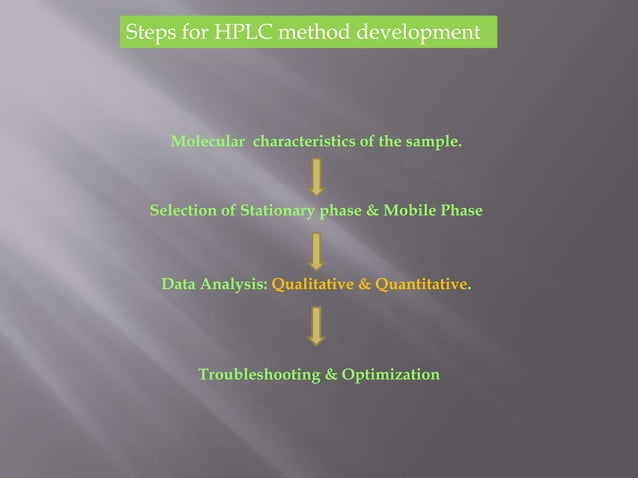 Steps for HPLC method development

Molecular characteristics of the sample.

Selection of Stationary phase & Mobile Phase

Data Analysis: Qualitative & Quantitative.

Troubleshooting & Optimization